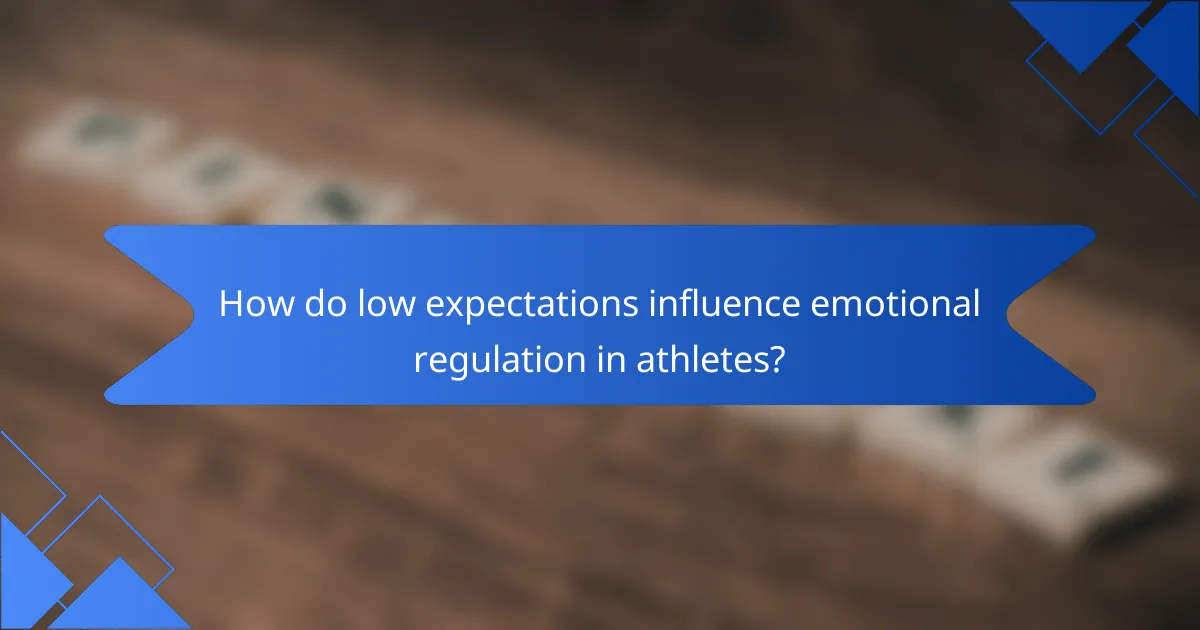 How do low expectations influence emotional regulation in athletes?